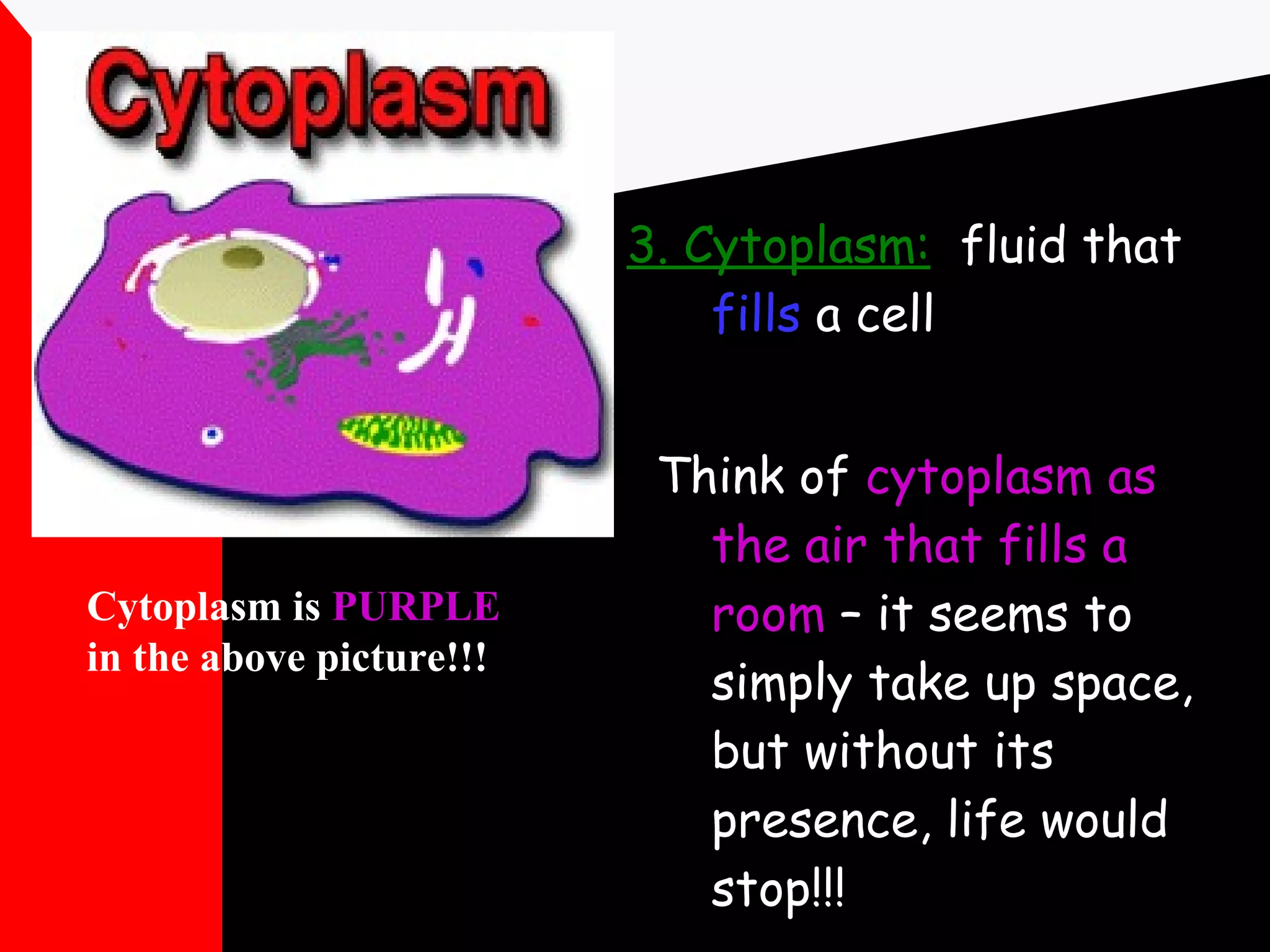 Cytoplasm

Cytoplasm is PURPLE in the above picture!!!

3. Cytoplasm: fluid that fills a cell

Think of cytoplasm as the air that fills a room – it seems to simply take up space, but without its presence, life would stop!!!